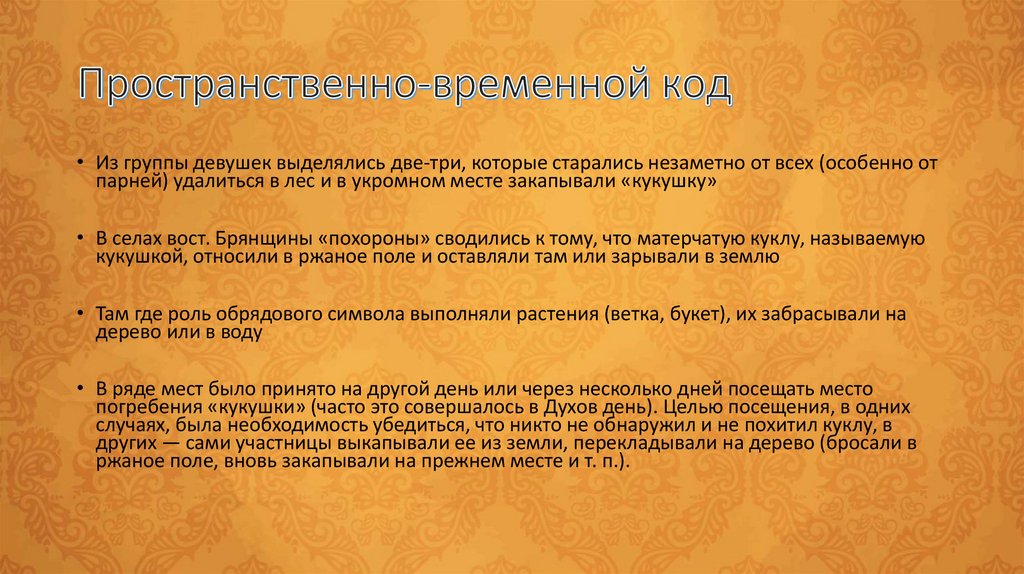 Пространственно-временной код

• Из группы девушек выделялись две-три, которые старались незаметно от всех (особенно от парней) удалиться в лес и в укромном месте закапывали «кукушку»

• В селах вост. Брянщины «похороны» сводились к тому, что матерчатую куклу, называемую кукушкой, относили в ржаное поле и оставляли там или зарывали в землю

• Там где роль обрядового символа выполняли растения (ветка, букет), их забрасывали на дерево или в воду

• В ряде мест было принято на другой день или через несколько дней посещать место погребения «кукушки» (часто это совершалось в Духов день). Целью посещения, в одних случаях, была необходимость убедиться, что никто не обнаружил и не похитил куклу, в других — сами участницы выкапывали ее из земли, перекладывали на дерево (бросали в ржаное поле, вновь закапывали на прежнем месте и т. п.).